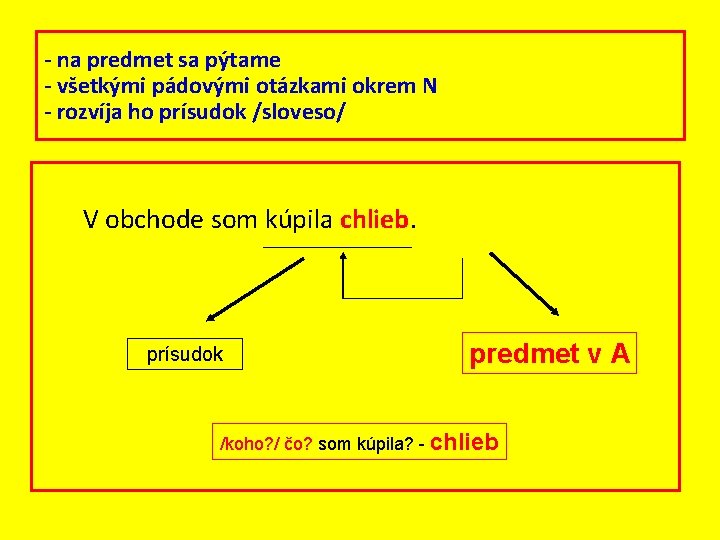 - na predmet sa pýtame
- všetkými pádovými otázkami okrem N
- rozvíja ho prísudok /sloveso/

V obchode som kúpila chlieb.

prísudok

predmet v A

/koho?/ čo? som kúpila? - chlieb